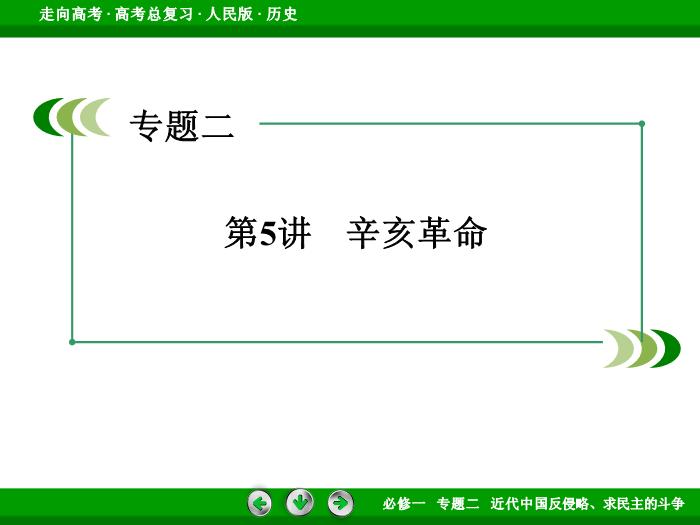 走向高考 · 高考总复习 · 人民版 · 历史

专题二

第5讲　辛亥革命

必修一　专题二　近代中国反侵略、求民主的斗争